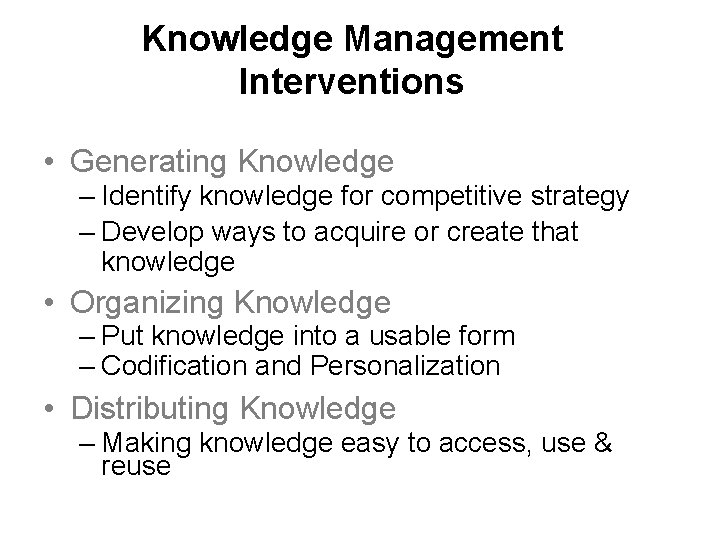 Knowledge Management Interventions

• Generating Knowledge
– Identify knowledge for competitive strategy
– Develop ways to acquire or create that knowledge

• Organizing Knowledge
– Put knowledge into a usable form
– Codification and Personalization

• Distributing Knowledge
– Making knowledge easy to access, use & reuse